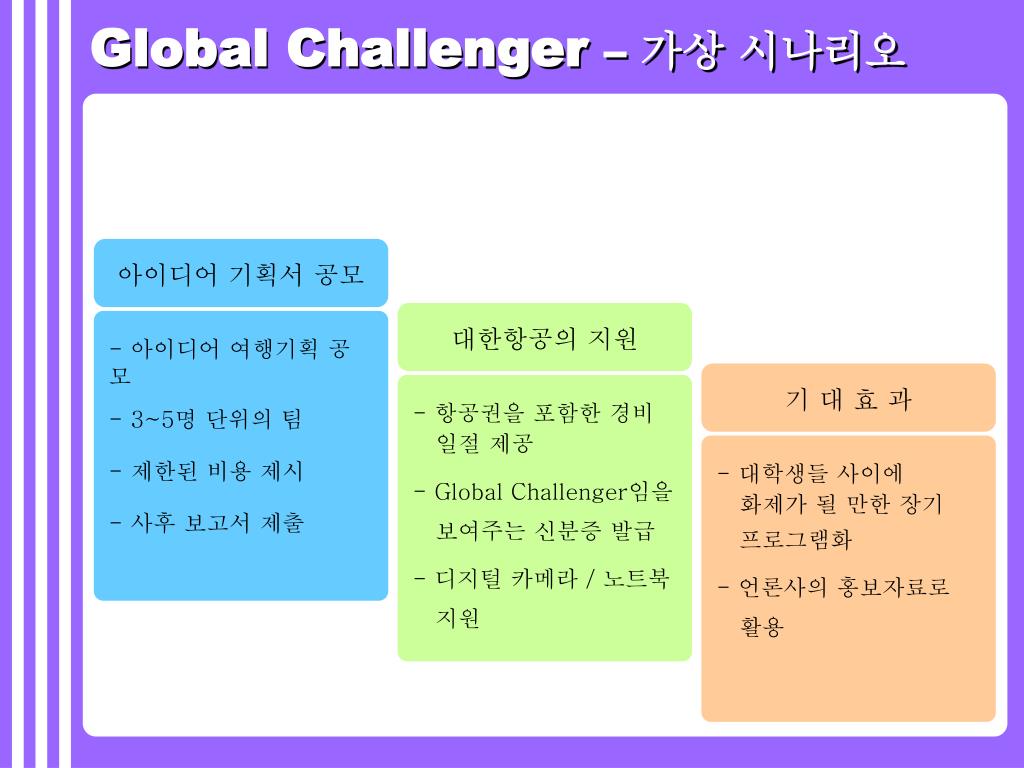 Global Challenger – 가상 시나리오

아이디어 기획서 공모

- 아이디어 여행기획 공모

- 3~5명 단위의 팀

- 제한된 비용 제시

- 사후 보고서 제출

대한항공의 지원

- 항공권을 포함한 경비 일절 제공

- Global Challenger임을 보여주는 신분증 발급

- 디지털 카메라 / 노트북 지원

기 대 효 과

- 대학생들 사이에 화제가 될 만한 장기 프로그램화

- 언론사의 홍보자료로 활용